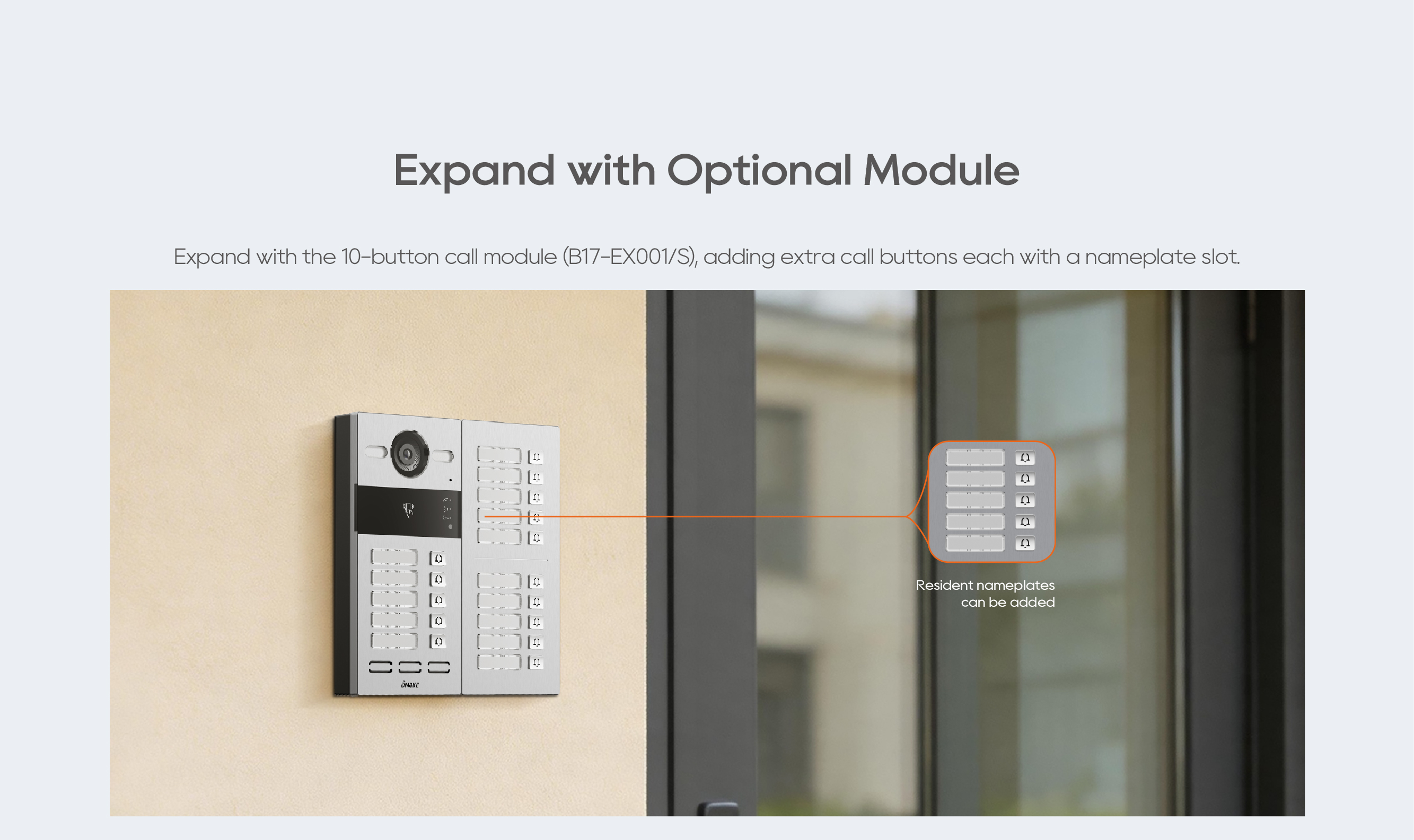 Expand with Optional Module

Expand with the 10-button call module (B17-EX001/S), adding extra call buttons each with a nameplate slot.

DNAKE

Resident nameplates
can be added